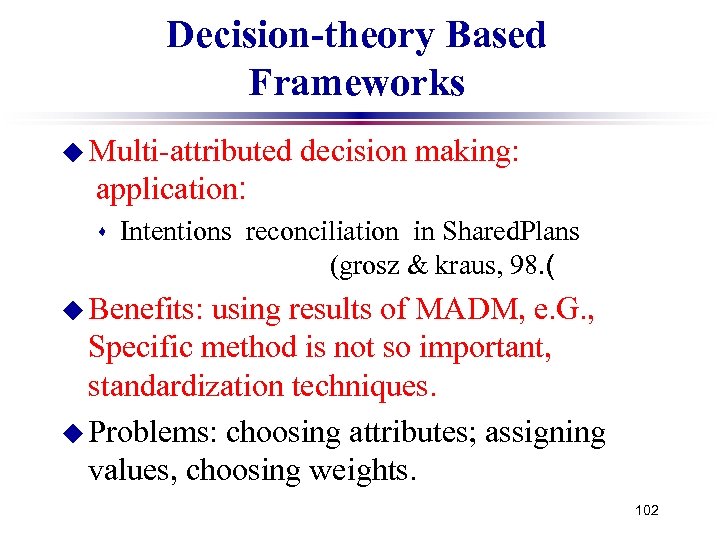 Decision-theory Based Frameworks

Multi-attributed decision making: application:

Intentions reconciliation in SharedPlans (grosz & kraus, 98.(

Benefits: using results of MADM, e.G., Specific method is not so important, standardization techniques.

Problems: choosing attributes; assigning values, choosing weights.

102